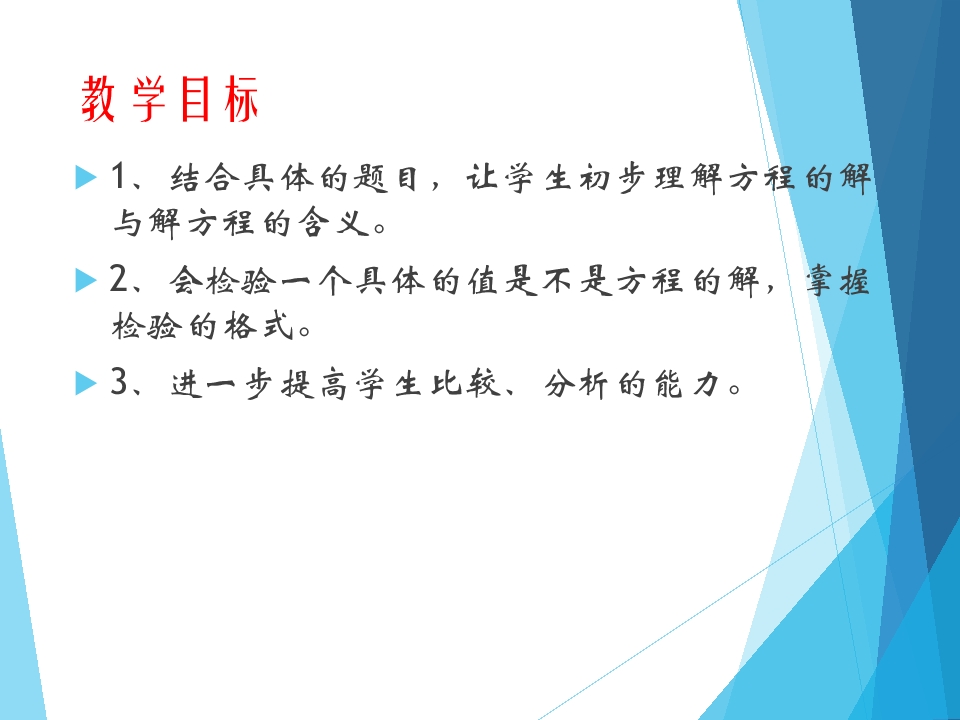 教学目标

1、结合具体的题目，让学生初步理解方程的解与解方程的含义。

2、会检验一个具体的值是不是方程的解，掌握检验的格式。

3、进一步提高学生比较、分析的能力。